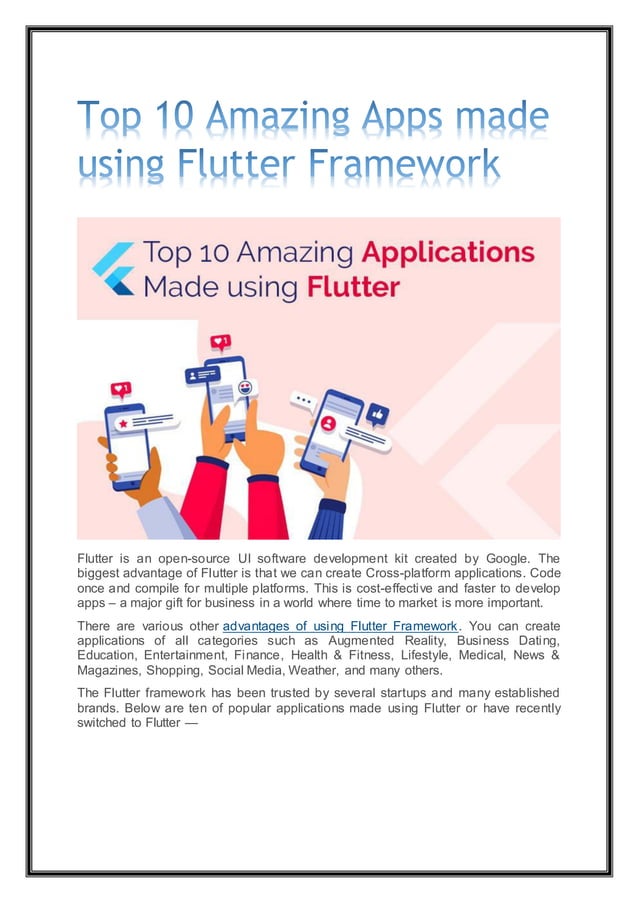 Top 10 Amazing Apps made using Flutter Framework

Top 10 Amazing Applications Made using Flutter

Flutter is an open-source UI software development kit created by Google. The biggest advantage of Flutter is that we can create Cross-platform applications. Code once and compile for multiple platforms. This is cost-effective and faster to develop apps – a major gift for business in a world where time to market is more important.

There are various other advantages of using Flutter Framework. You can create applications of all categories such as Augmented Reality, Business Dating, Education, Entertainment, Finance, Health & Fitness, Lifestyle, Medical, News & Magazines, Shopping, Social Media, Weather, and many others.

The Flutter framework has been trusted by several startups and many established brands. Below are ten of popular applications made using Flutter or have recently switched to Flutter —